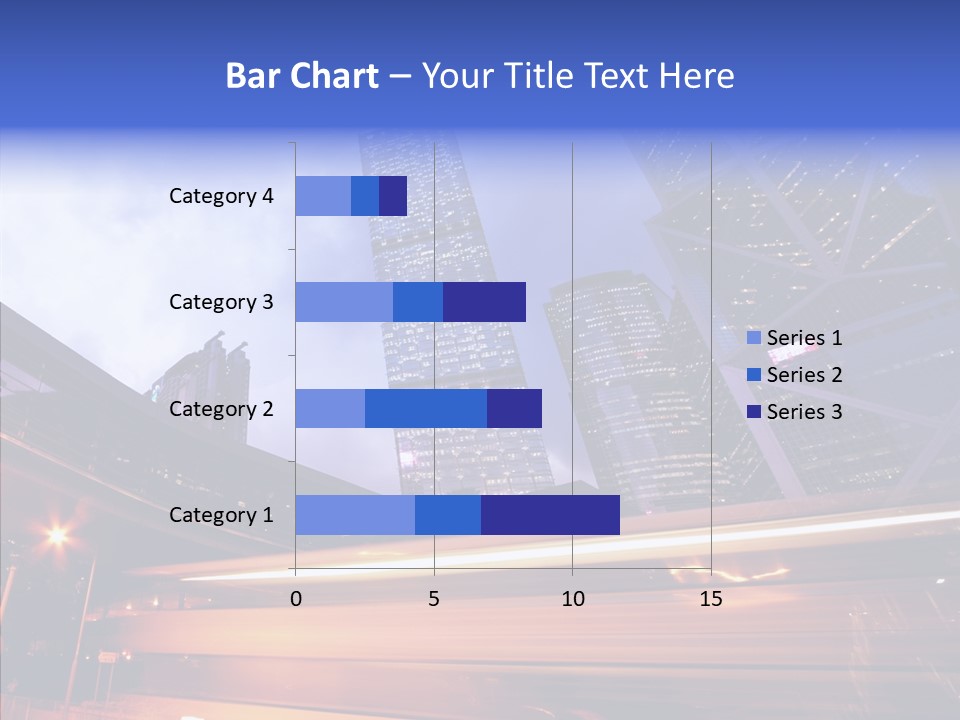 Bar Chart – Your Title Text Here

Category 4
Category 3
Category 2
Category 1

0
5
10
15

Series 1
Series 2
Series 3